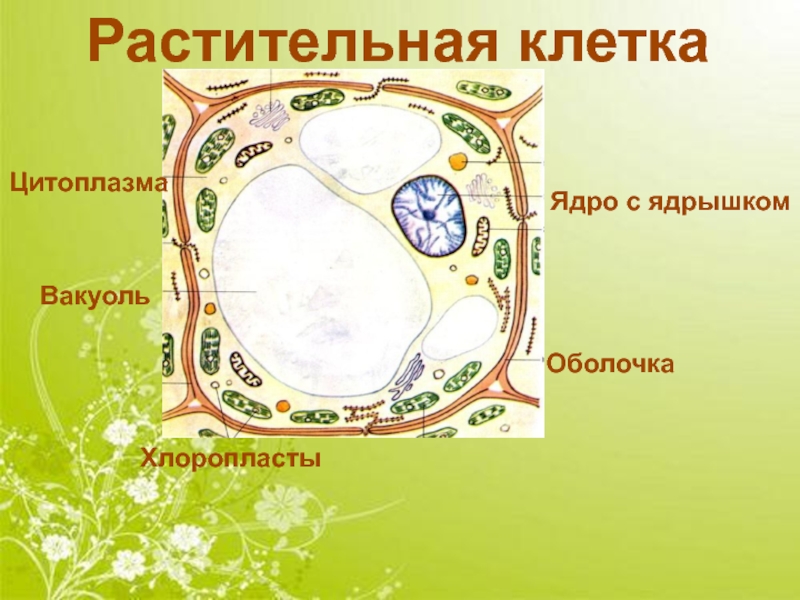 Растительная клетка

Цитоплазма

Ядро с ядрышком

Вакуоль

Оболочка

Хлоропласты